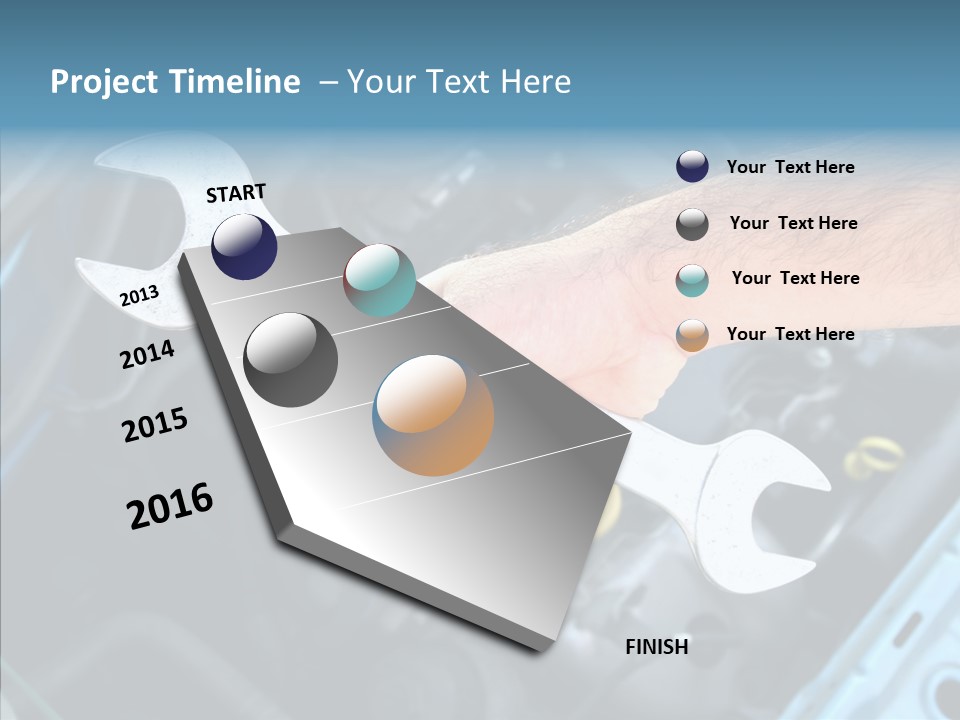 Project Timeline – Your Text Here

START

2013

2014

2015

2016

FINISH

Your Text Here

Your Text Here

Your Text Here

Your Text Here